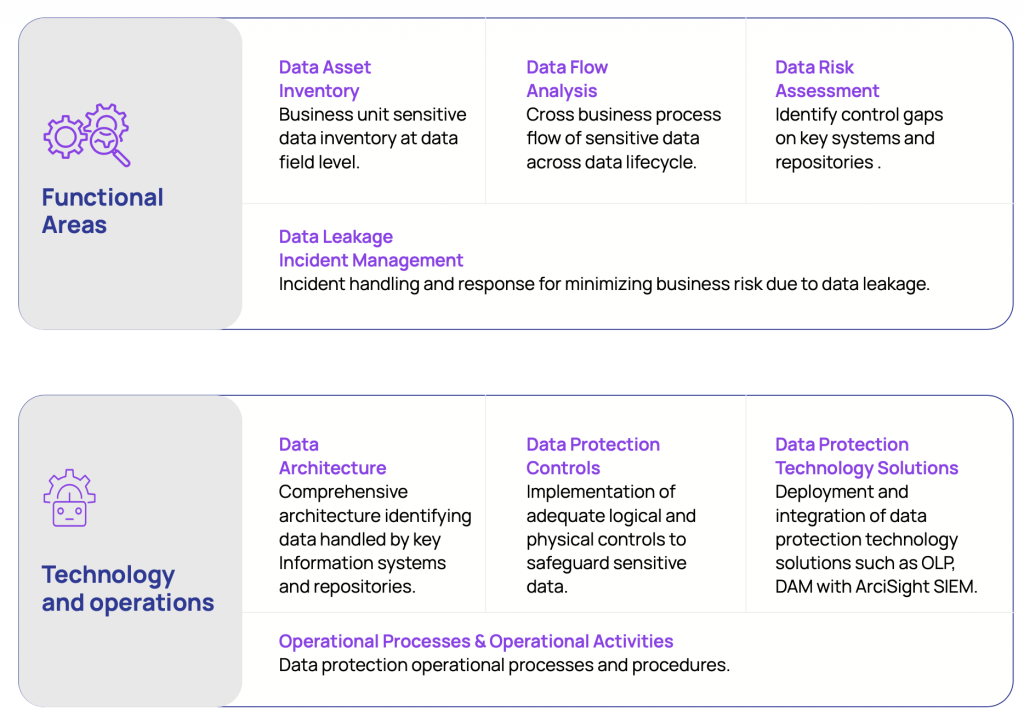 Functional Areas

Data Asset Inventory
Business unit sensitive data inventory at data field level.

Data Flow Analysis
Cross business process flow of sensitive data across data lifecycle.

Data Risk Assessment
Identify control gaps on key systems and repositories .

Data Leakage Incident Management
Incident handling and response for minimizing business risk due to data leakage.

Technology and operations

Data Architecture
Comprehensive architecture identifying data handled by key Information systems and repositories.

Data Protection Controls
Implementation of adequate logical and physical controls to safeguard sensitive data.

Data Protection Technology Solutions
Deployment and integration of data protection technology solutions such as OLP, DAM with ArciSight SIEM.

Operational Processes & Operational Activities
Data protection operational processes and procedures.